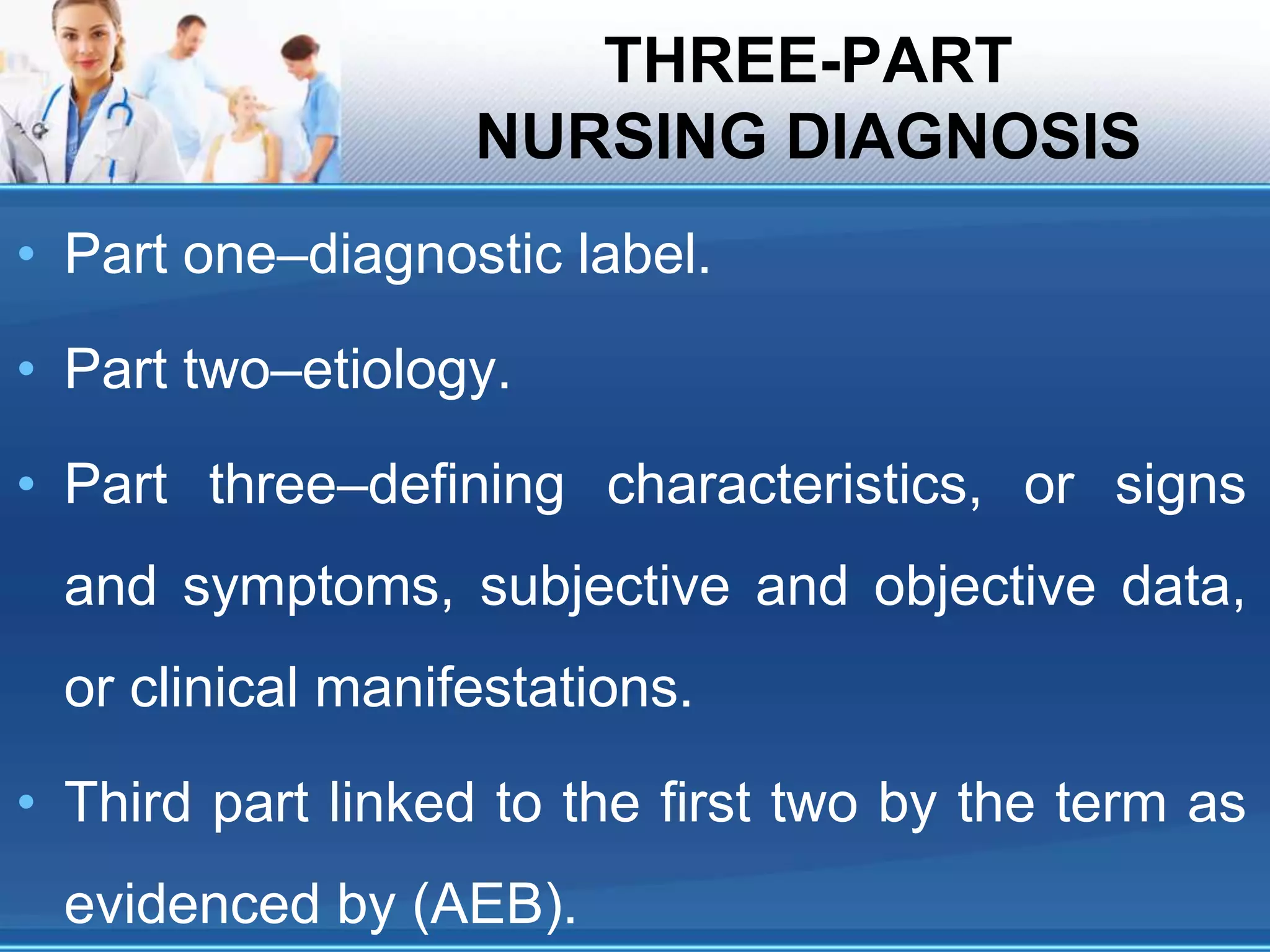 THREE-PART
NURSING DIAGNOSIS

• Part one–diagnostic label.

• Part two–etiology.

• Part three–defining characteristics, or signs and symptoms, subjective and objective data, or clinical manifestations.

• Third part linked to the first two by the term as evidenced by (AEB).